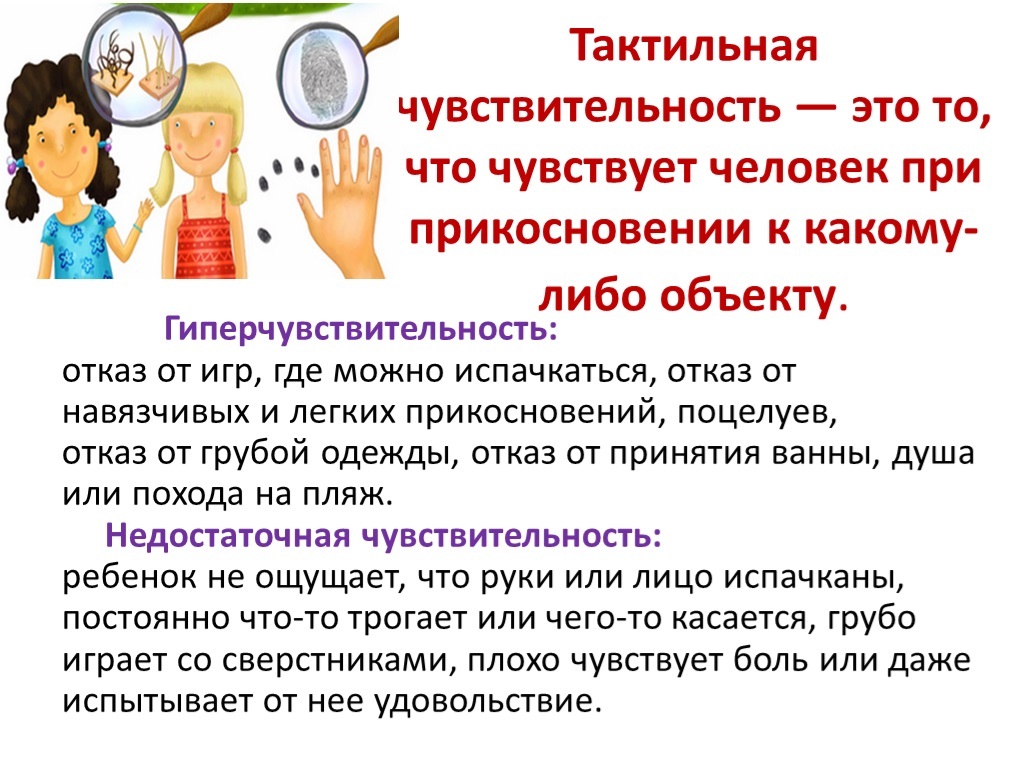 Тактильная чувствительность — это то, что чувствует человек при прикосновении к какому-либо объекту.

Гиперчувствительность:
отказ от игр, где можно испачкаться, отказ от навязчивых и легких прикосновений, поцелуев, отказ от грубой одежды, отказ от принятия ванны, душа или похода на пляж.

Недостаточная чувствительность:
ребенок не ощущает, что руки или лицо испачканы, постоянно что-то трогает или чего-то касается, грубо играет со сверстниками, плохо чувствует боль или даже испытывает от нее удовольствие.